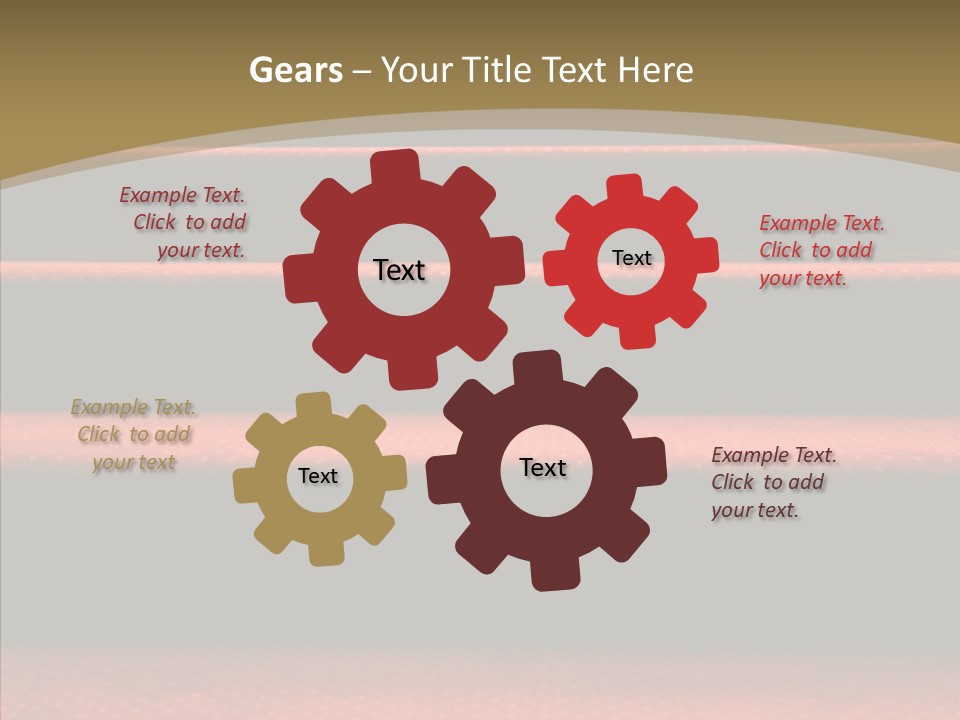 Gears – Your Title Text Here

Example Text. Click to add your text.

Text

Text

Example Text. Click to add your text.

Example Text. Click to add your text

Text

Text

Example Text. Click to add your text.